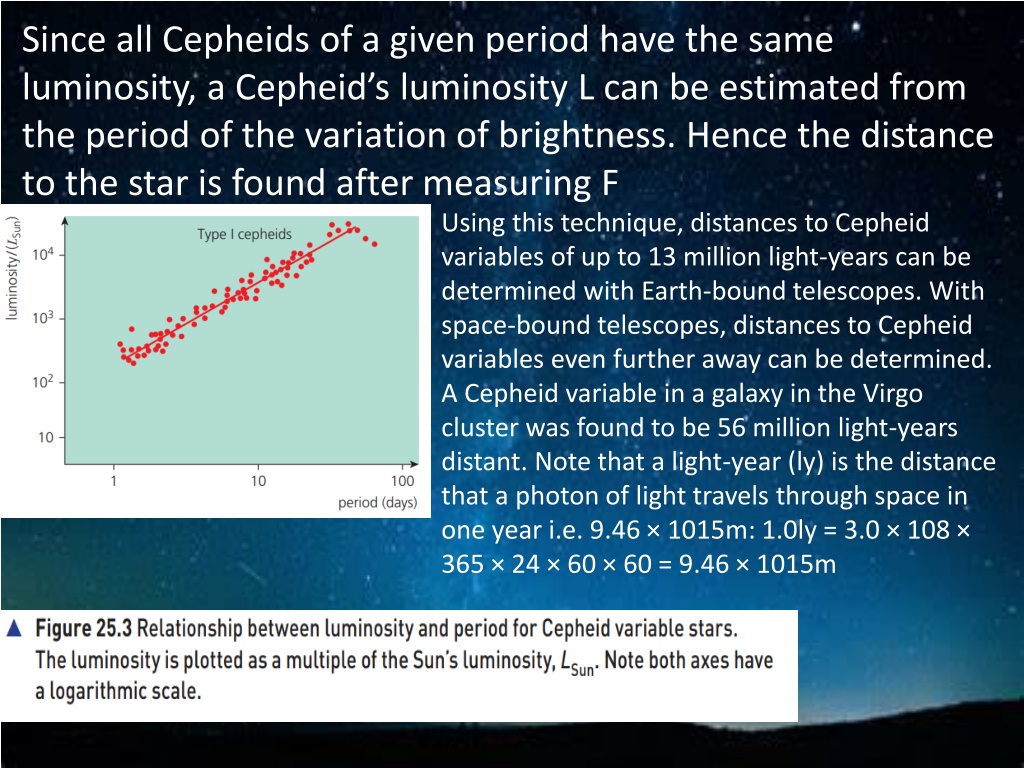 Since all Cepheids of a given period have the same luminosity, a Cepheid's luminosity L can be estimated from the period of the variation of brightness. Hence the distance to the star is found after measuring F

luminosity/($L_{Sun}$)
Type I cepheids
$10^4$
$10^3$
$10^2$
10
1
10
100
period (days)

Using this technique, distances to Cepheid variables of up to 13 million light-years can be determined with Earth-bound telescopes. With space-bound telescopes, distances to Cepheid variables even further away can be determined. A Cepheid variable in a galaxy in the Virgo cluster was found to be 56 million light-years distant. Note that a light-year (ly) is the distance that a photon of light travels through space in one year i.e. 9.46 × 1015m: 1.0ly = 3.0 × 108 × 365 × 24 × 60 × 60 = 9.46 × 1015m

▲ Figure 25.3 Relationship between luminosity and period for Cepheid variable stars. The luminosity is plotted as a multiple of the Sun's luminosity, $L_{Sun}$. Note both axes have a logarithmic scale.